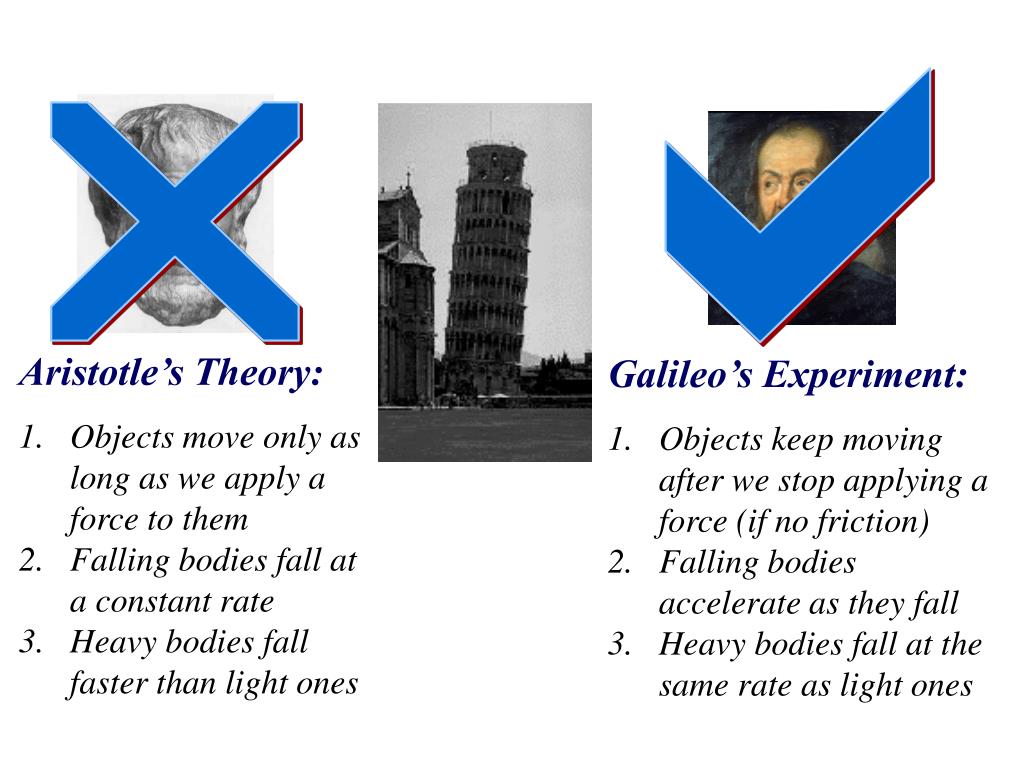 Aristotle’s Theory:

1. Objects move only as long as we apply a force to them
2. Falling bodies fall at a constant rate
3. Heavy bodies fall faster than light ones

Galileo’s Experiment:

1. Objects keep moving after we stop applying a force (if no friction)
2. Falling bodies accelerate as they fall
3. Heavy bodies fall at the same rate as light ones